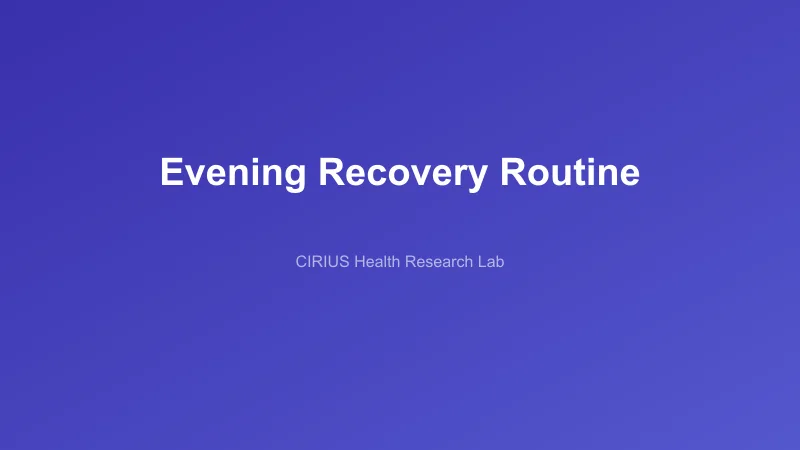 Evening Recovery Routine

CIRIUS Health Research Lab